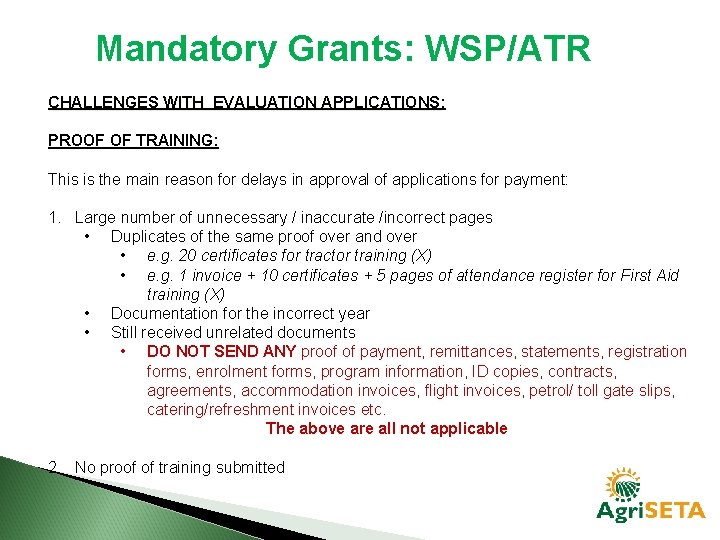 Mandatory Grants: WSP/ATR

CHALLENGES WITH EVALUATION APPLICATIONS:

PROOF OF TRAINING:

This is the main reason for delays in approval of applications for payment:

1. Large number of unnecessary / inaccurate /incorrect pages
 • Duplicates of the same proof over and over
  • e.g. 20 certificates for tractor training (X)
  • e.g. 1 invoice + 10 certificates + 5 pages of attendance register for First Aid training (X)
 • Documentation for the incorrect year
 • Still received unrelated documents
  • DO NOT SEND ANY proof of payment, remittances, statements, registration forms, enrolment forms, program information, ID copies, contracts, agreements, accommodation invoices, flight invoices, petrol/ toll gate slips, catering/refreshment invoices etc.

The above are all not applicable

2. No proof of training submitted

AgriSETA